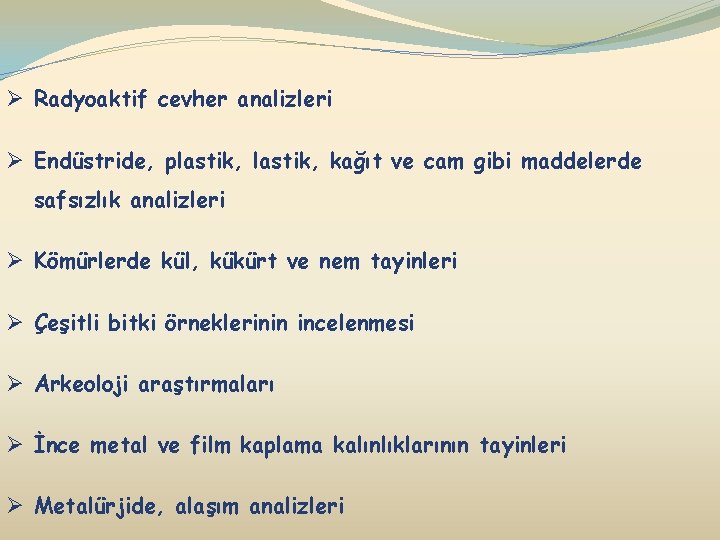 ➢ Radyoaktif cevher analizleri

➢ Endüstride, plastik, lastik, kağıt ve cam gibi maddelerde safsızlık analizleri

➢ Kömürlerde kül, kükürt ve nem tayinleri

➢ Çeşitli bitki örneklerinin incelenmesi

➢ Arkeoloji araştırmaları

➢ İnce metal ve film kaplama kalınlıklarının tayinleri

➢ Metalürjide, alaşım analizleri